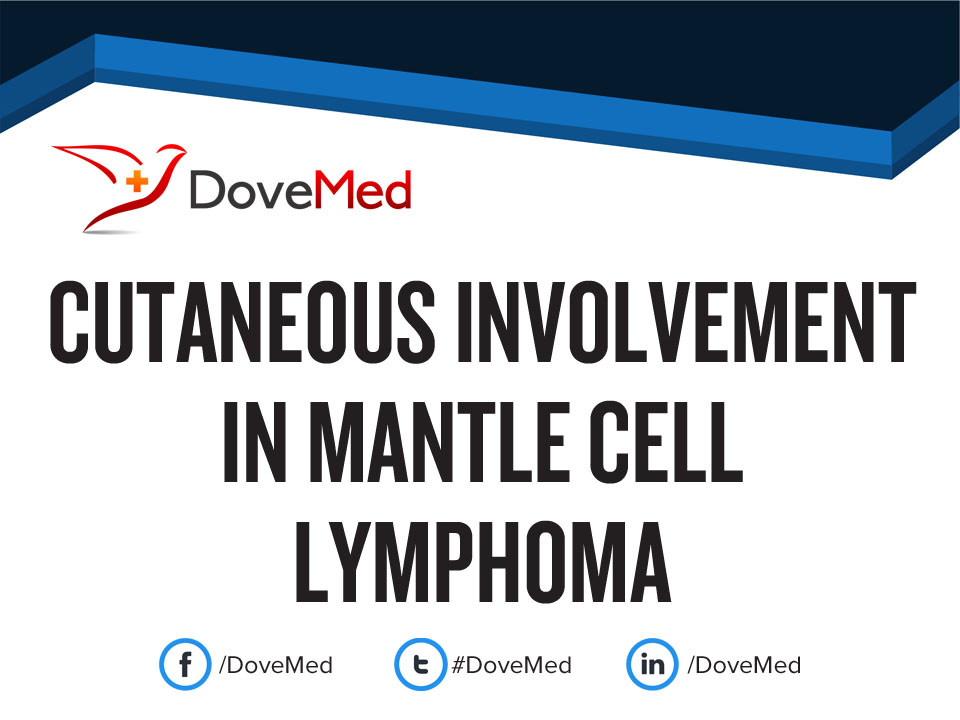 DoveMed

CUTANEOUS INVOLVEMENT IN MANTLE CELL LYMPHOMA

f /DoveMed
t #DoveMed
in /DoveMed